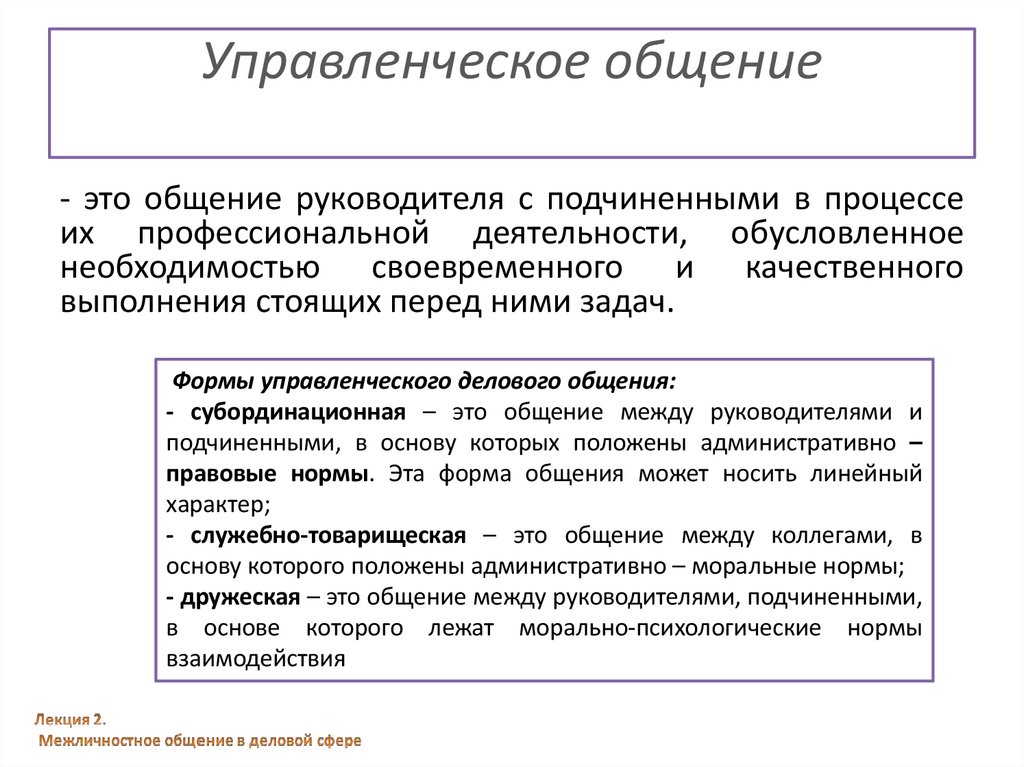 Управленческое общение

- это общение руководителя с подчиненными в процессе их профессиональной деятельности, обусловленное необходимостью своевременного и качественного выполнения стоящих перед ними задач.

Формы управленческого делового общения:
- субординационная – это общение между руководителями и подчиненными, в основу которых положены административно – правовые нормы. Эта форма общения может носить линейный характер;
- служебно-товарищеская – это общение между коллегами, в основу которого положены административно – моральные нормы;
- дружеская – это общение между руководителями, подчиненными, в основе которого лежат морально-психологические нормы взаимодействия

Лекция 2.
Межличностное общение в деловой сфере